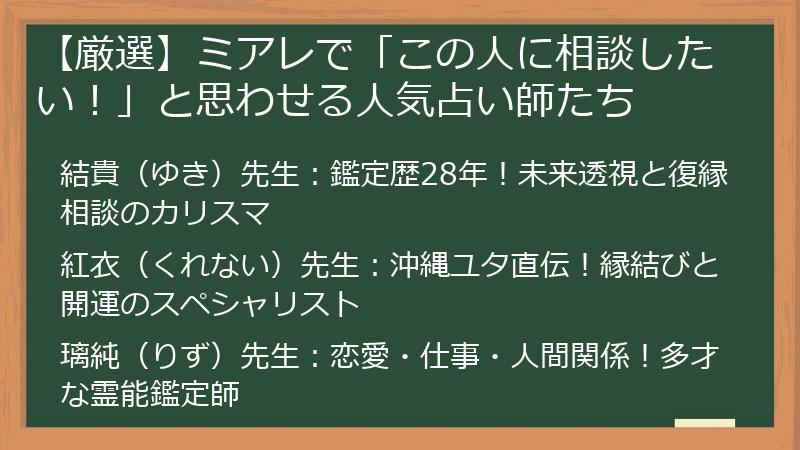 【厳選】ミアレで「この人に相談したい！」と思わせる人気占い師たち

結貴（ゆき）先生：鑑定歴28年！未来透視と復縁相談のカリスマ

紅衣（くれない）先生：沖縄ユタ直伝！縁結びと開運のスペシャリスト

璃純（りず）先生：恋愛・仕事・人間関係！多才な霊能鑑定師